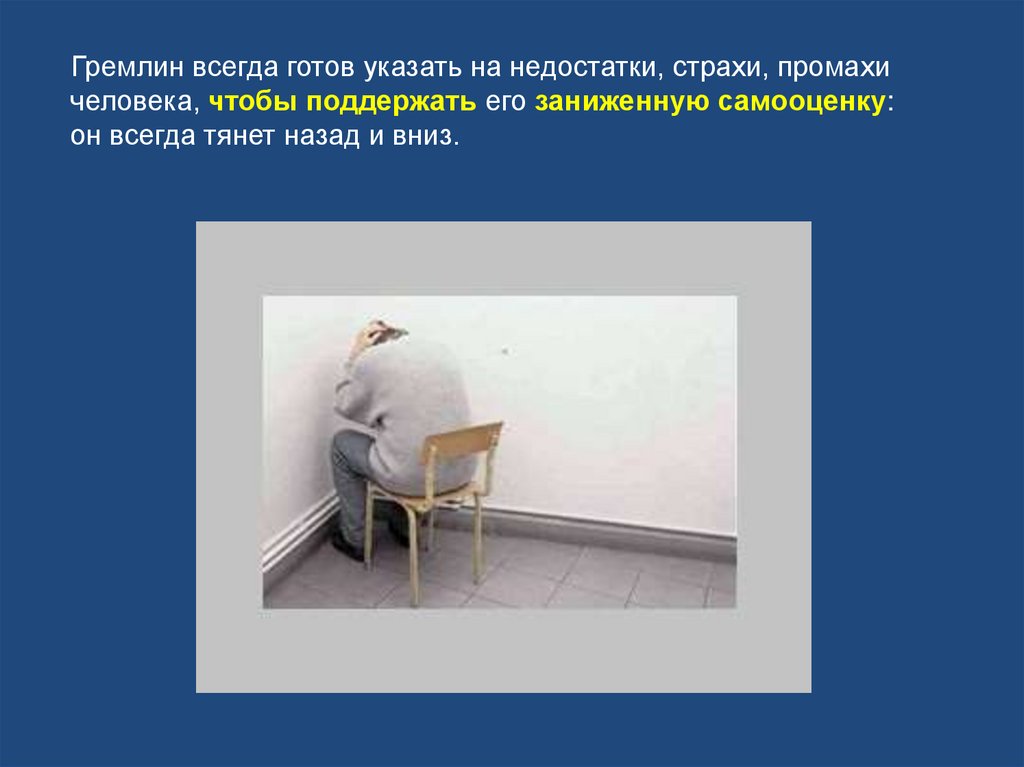 Гремлин всегда готов указать на недостатки, страхи, промахи человека, чтобы поддержать его заниженную самооценку: он всегда тянет назад и вниз.